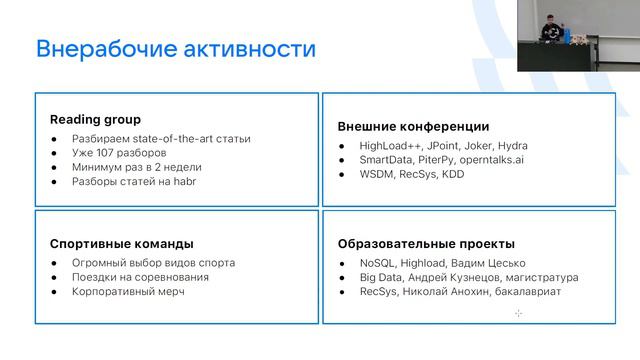 Внерабочие активности

Reading group
- Разбираем state-of-the-art статьи
- Уже 107 разборов
- Минимум раз в 2 недели
- Разборы статей на habr

Внешние конференции
- HighLoad++, JPoint, Joker, Hydra
- SmartData, PiterPy, operntalks.ai
- WSDM, RecSys, KDD

Спортивные команды
- Огромный выбор видов спорта
- Поездки на соревнования
- Корпоративный мерч

Образовательные проекты
- NoSQL, Highload, Вадим Цесько
- Big Data, Андрей Кузнецов, магистратура
- RecSys, Николай Анохин, бакалавриат